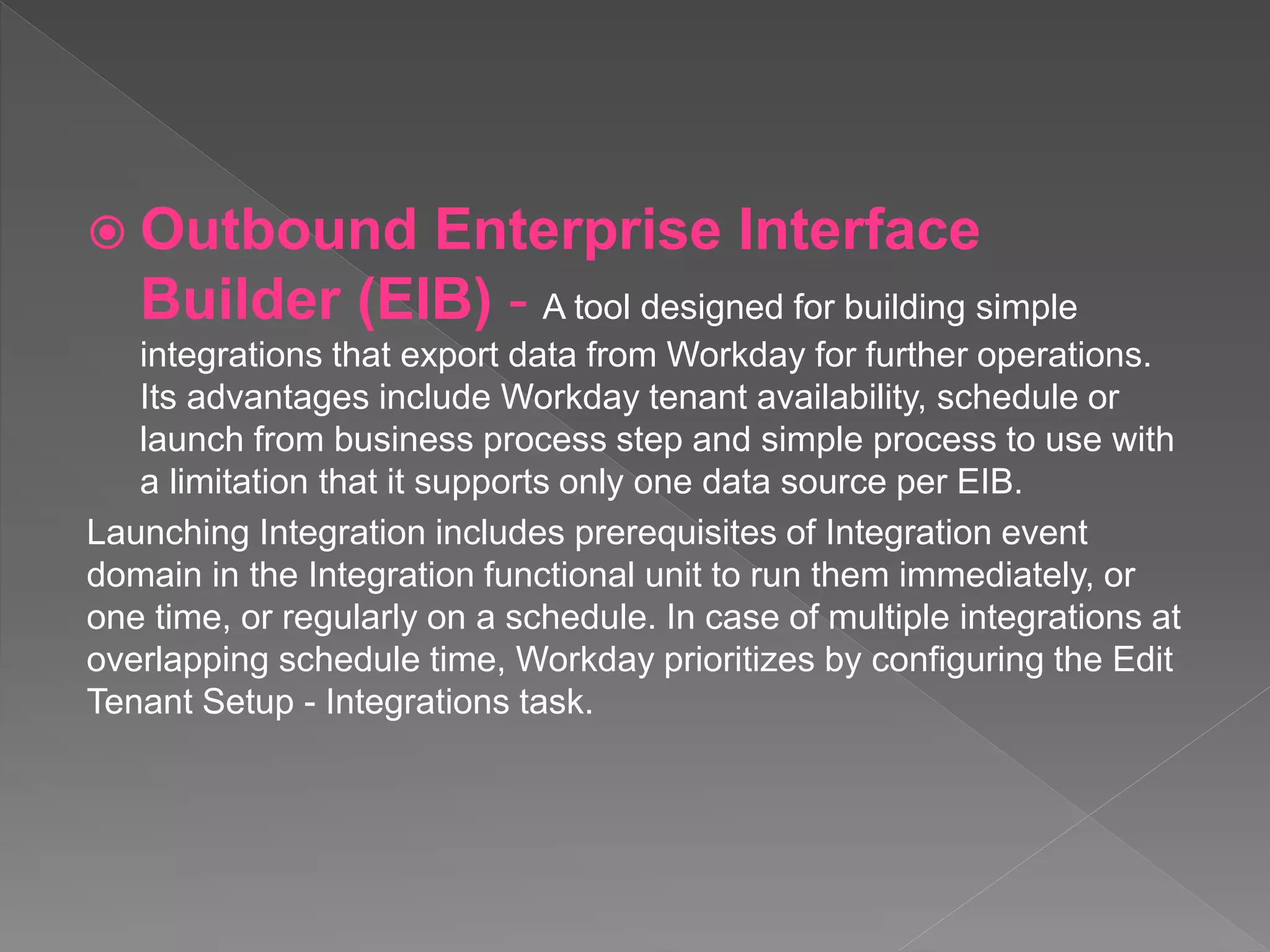 Outbound Enterprise Interface Builder (EIB) - A tool designed for building simple integrations that export data from Workday for further operations. Its advantages include Workday tenant availability, schedule or launch from business process step and simple process to use with a limitation that it supports only one data source per EIB.

Launching Integration includes prerequisites of Integration event domain in the Integration functional unit to run them immediately, or one time, or regularly on a schedule. In case of multiple integrations at overlapping schedule time, Workday prioritizes by configuring the Edit Tenant Setup - Integrations task.